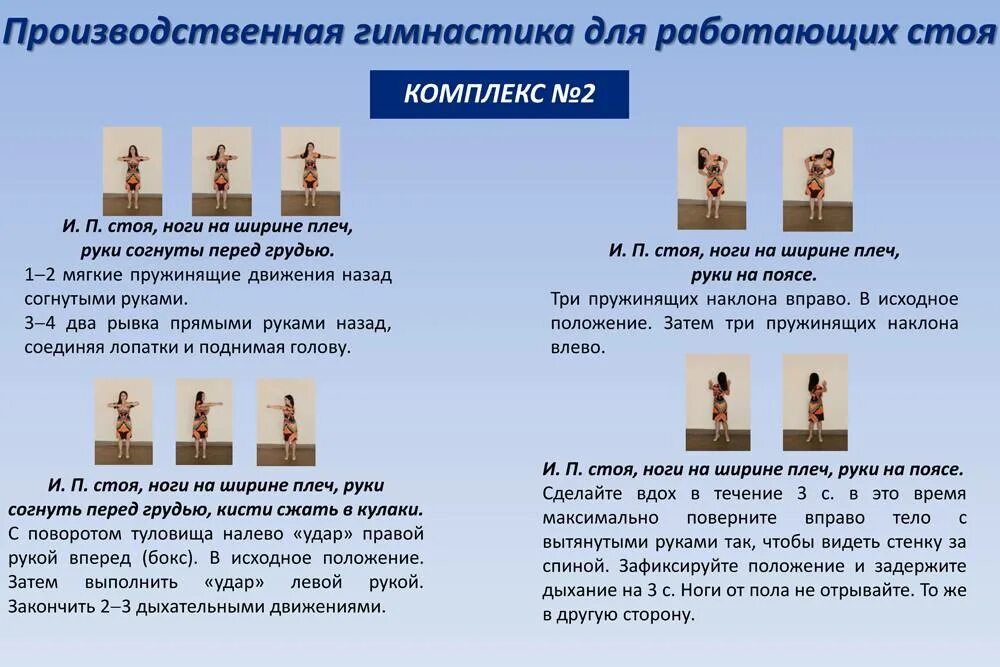 Производственная гимнастика для работающих стоя

КОМПЛЕКС №2

И. П. стоя, ноги на ширине плеч, руки согнуты перед грудью.
1–2 мягкие пружинящие движения назад согнутыми руками.
3–4 два рывка прямыми руками назад, соединяя лопатки и поднимая голову.

И. П. стоя, ноги на ширине плеч, руки согнуть перед грудью, кисти сжать в кулаки.
С поворотом туловища налево «удар» правой рукой вперед (бокс). В исходное положение. Затем выполнить «удар» левой рукой. Закончить 2–3 дыхательными движениями.

И. П. стоя, ноги на ширине плеч, руки на поясе.
Три пружинящих наклона вправо. В исходное положение. Затем три пружинящих наклона влево.

И. П. стоя, ноги на ширине плеч, руки на поясе.
Сделайте вдох в течение 3 с. в это время максимально поверните вправо тело с вытянутыми руками так, чтобы видеть стенку за спиной. Зафиксируйте положение и задержите дыхание на 3 с. Ноги от пола не отрывайте. То же в другую сторону.